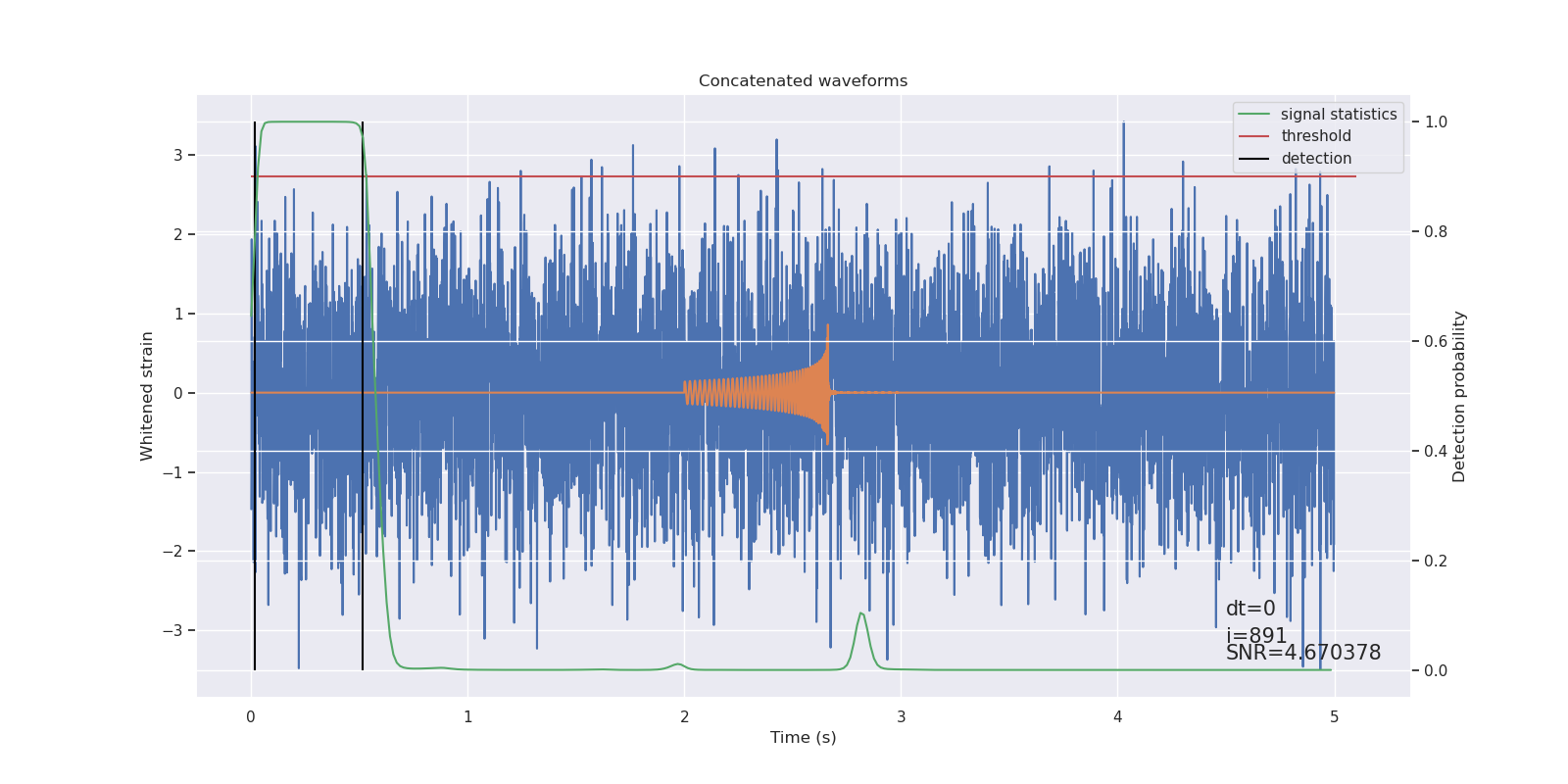 Concatenated waveforms

signal statistics
threshold
detection

Whitened strain

3
2
1
0
−1
−2
−3

Detection probability

1.0
0.8
0.6
0.4
0.2
0.0

dt=0
i=891
SNR=4.670378

0
1
2
3
4
5

Time (s)